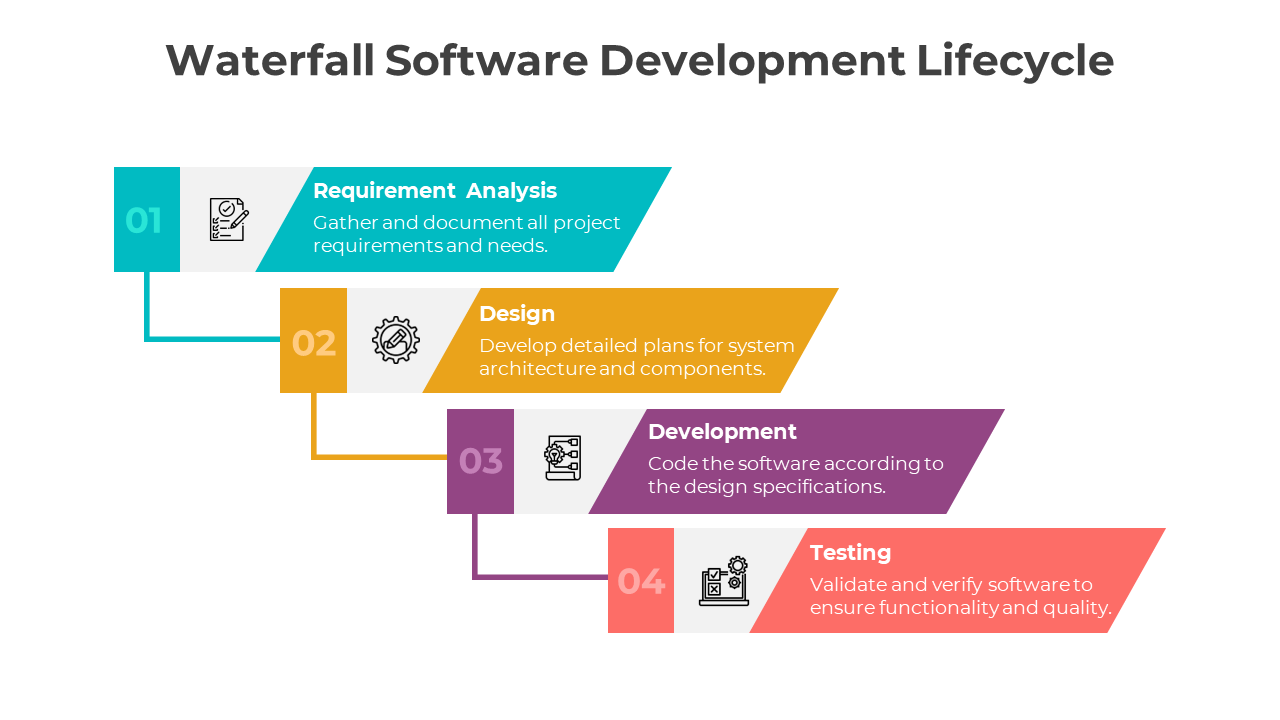 Waterfall Software Development Lifecycle

01

Requirement Analysis
Gather and document all project requirements and needs.

02

Design
Develop detailed plans for system architecture and components.

03

Development
Code the software according to the design specifications.

04

Testing
Validate and verify software to ensure functionality and quality.